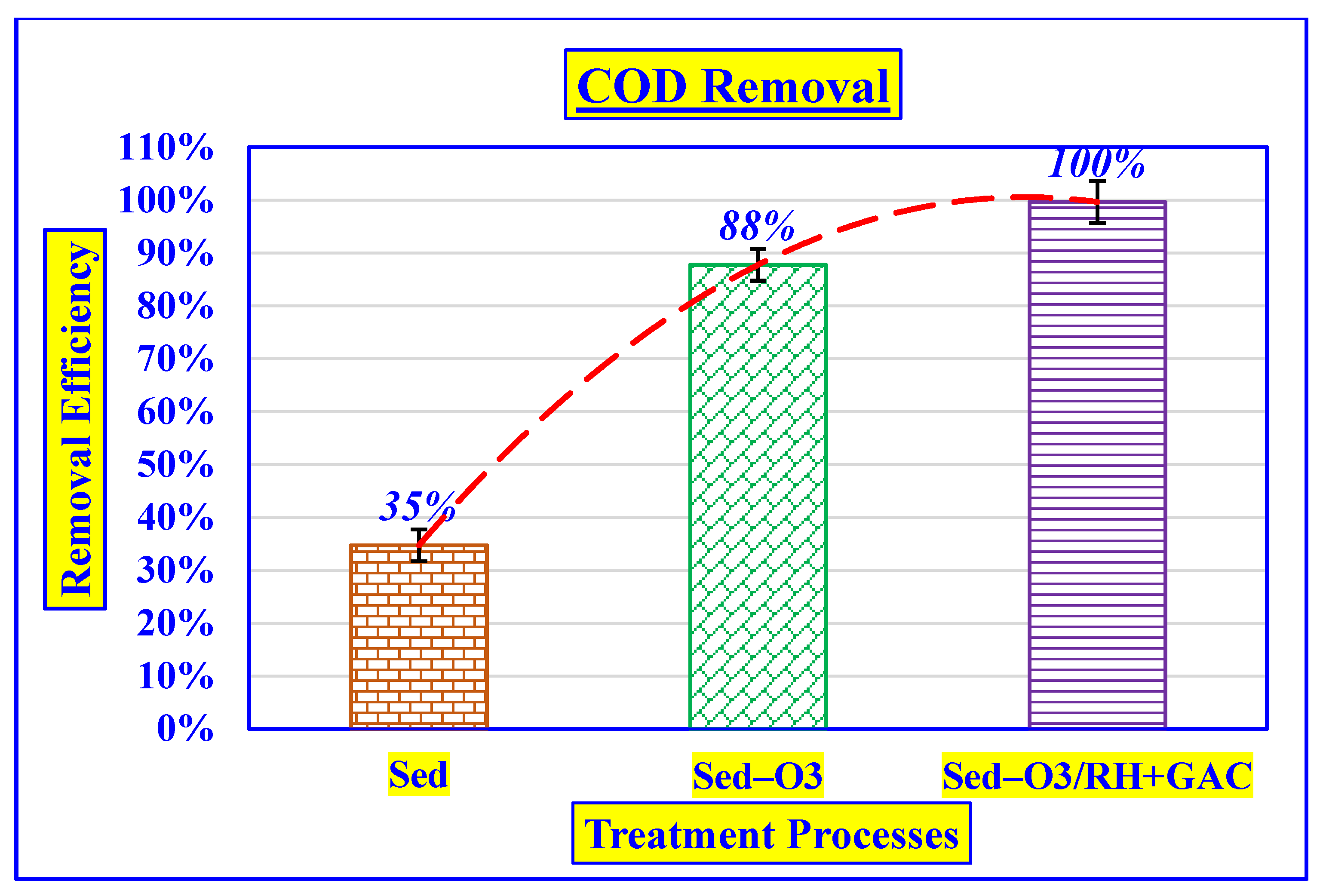 COD Removal

Removal Efficiency

110%
100%
90%
80%
70%
60%
50%
40%
30%
20%
10%
0%

35%
88%
100%

Sed
Sed–O3
Sed–O3/RH+GAC

Treatment Processes